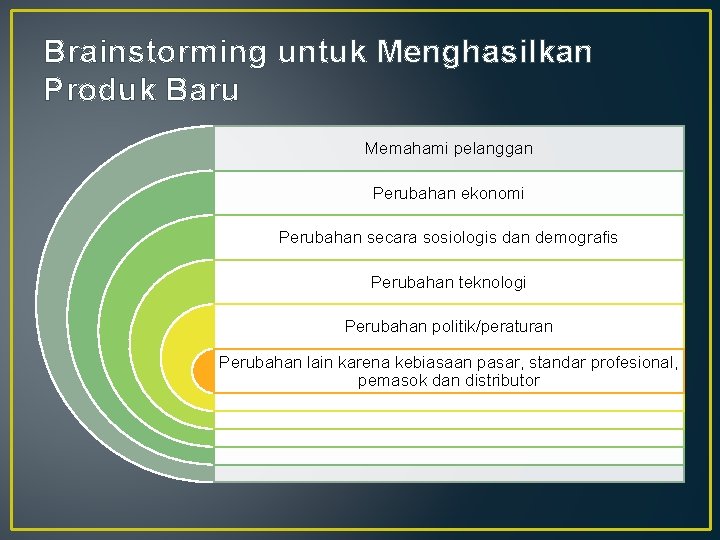 Brainstorming untuk Menghasilkan Produk Baru

Memahami pelanggan

Perubahan ekonomi

Perubahan secara sosiologis dan demografis

Perubahan teknologi

Perubahan politik/peraturan

Perubahan lain karena kebiasaan pasar, standar profesional, pemasok dan distributor